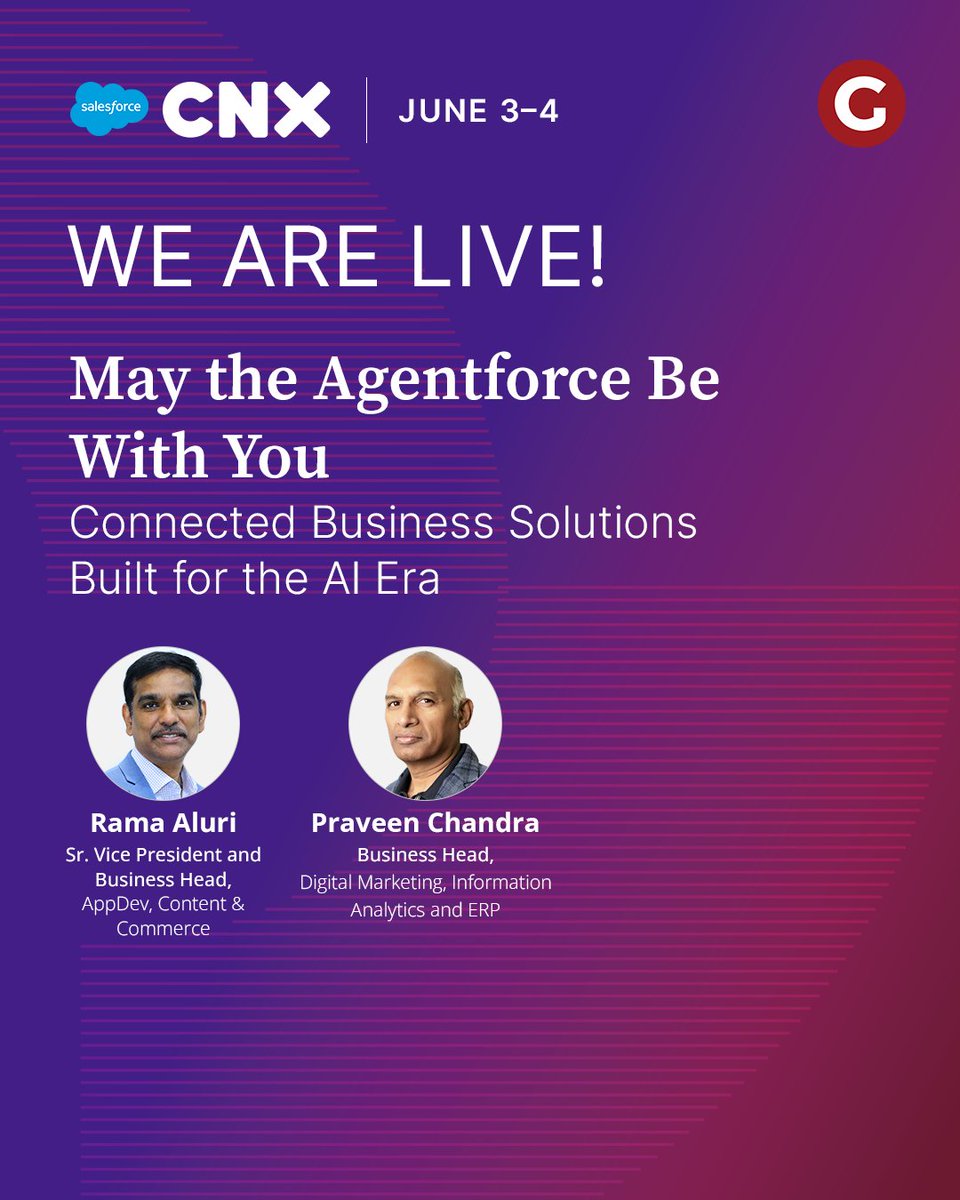 salesforce CNX | JUNE 3–4

G

WE ARE LIVE!

May the Agentforce Be With You

Connected Business Solutions Built for the AI Era

Rama Aluri
Sr. Vice President and Business Head, AppDev, Content & Commerce

Praveen Chandra
Business Head, Digital Marketing, Information Analytics and ERP